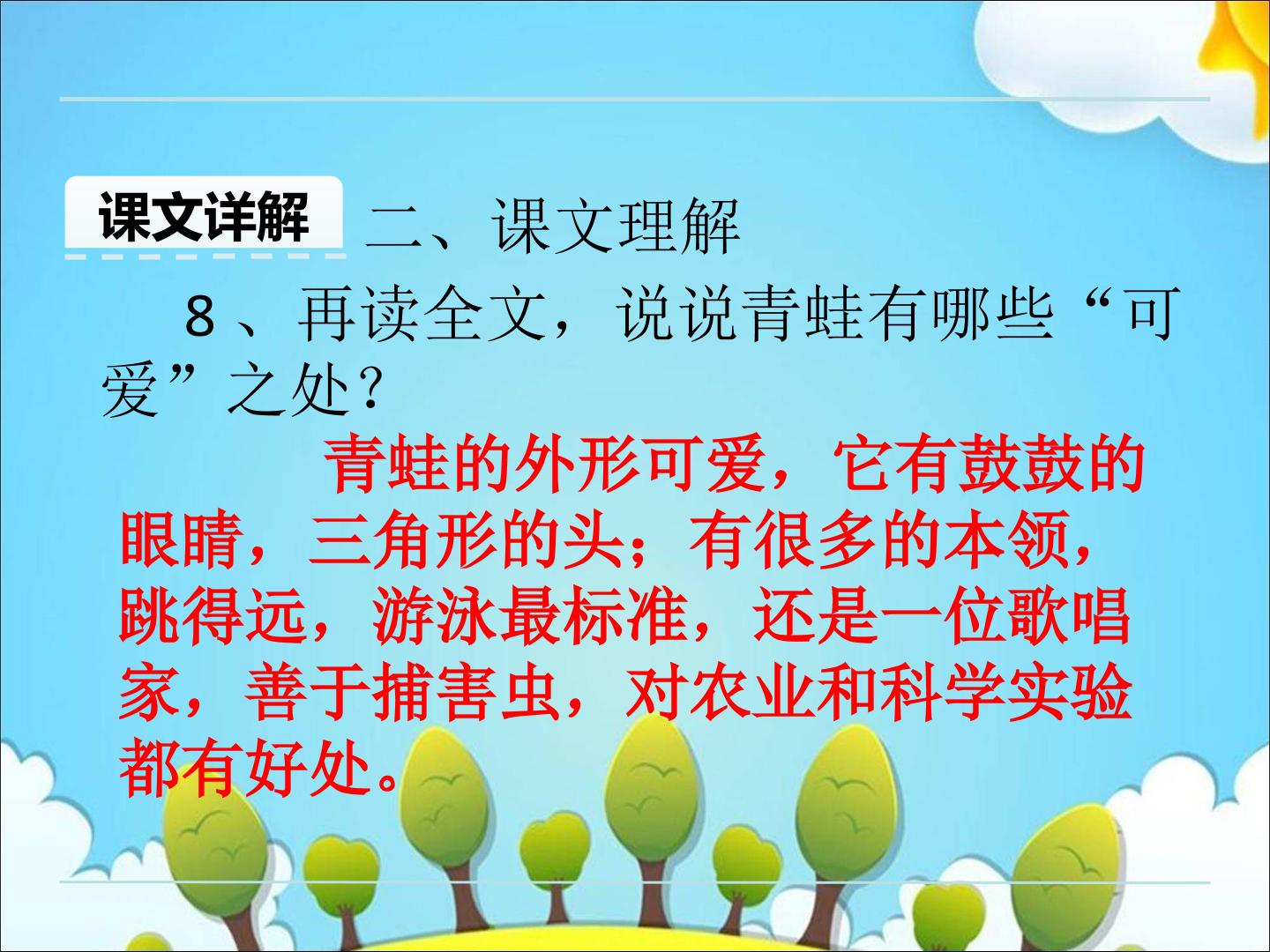 课文详解 二、课文理解

8、再读全文，说说青蛙有哪些“可爱”之处？

青蛙的外形可爱，它有鼓鼓的眼睛，三角形的头；有很多的本领，跳得远，游泳最标准，还是一位歌唱家，善于捕害虫，对农业和科学实验都有好处。